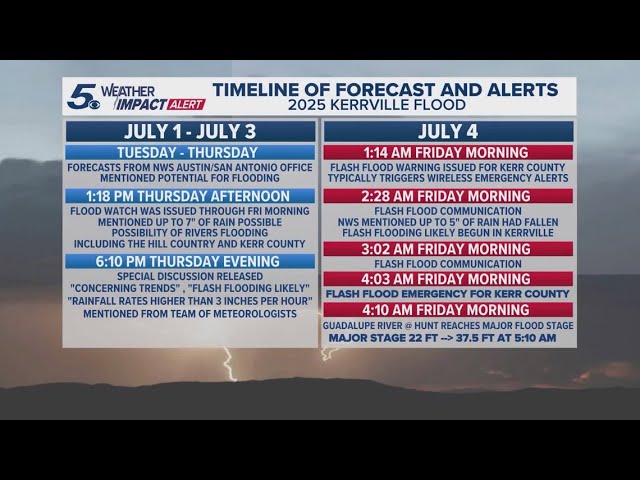 5 WEATHER IMPACT ALERT

TIMELINE OF FORECAST AND ALERTS
2025 KERRVILLE FLOOD

JULY 1 - JULY 3

TUESDAY - THURSDAY
FORECASTS FROM NWS AUSTIN/SAN ANTONIO OFFICE MENTIONED POTENTIAL FOR FLOODING

1:18 PM THURSDAY AFTERNOON
FLOOD WATCH WAS ISSUED THROUGH FRI MORNING
MENTIONED UP TO 7" OF RAIN POSSIBLE
POSSIBILITY OF RIVERS FLOODING
INCLUDING THE HILL COUNTRY AND KERR COUNTY

6:10 PM THURSDAY EVENING
SPECIAL DISCUSSION RELEASED
"CONCERNING TRENDS" , "FLASH FLOODING LIKELY"
"RAINFALL RATES HIGHER THAN 3 INCHES PER HOUR"
MENTIONED FROM TEAM OF METEOROLOGISTS

JULY 4

1:14 AM FRIDAY MORNING
FLASH FLOOD WARNING ISSUED FOR KERR COUNTY
TYPICALLY TRIGGERS WIRELESS EMERGENCY ALERTS

2:28 AM FRIDAY MORNING
FLASH FLOOD COMMUNICATION
NWS MENTIONED UP TO 5" OF RAIN HAD FALLEN
FLASH FLOODING LIKELY BEGUN IN KERRVILLE

3:02 AM FRIDAY MORNING
FLASH FLOOD COMMUNICATION

4:03 AM FRIDAY MORNING
FLASH FLOOD EMERGENCY FOR KERR COUNTY

4:10 AM FRIDAY MORNING
GUADALUPE RIVER @ HUNT REACHES MAJOR FLOOD STAGE
MAJOR STAGE 22 FT --> 37.5 FT AT 5:10 AM